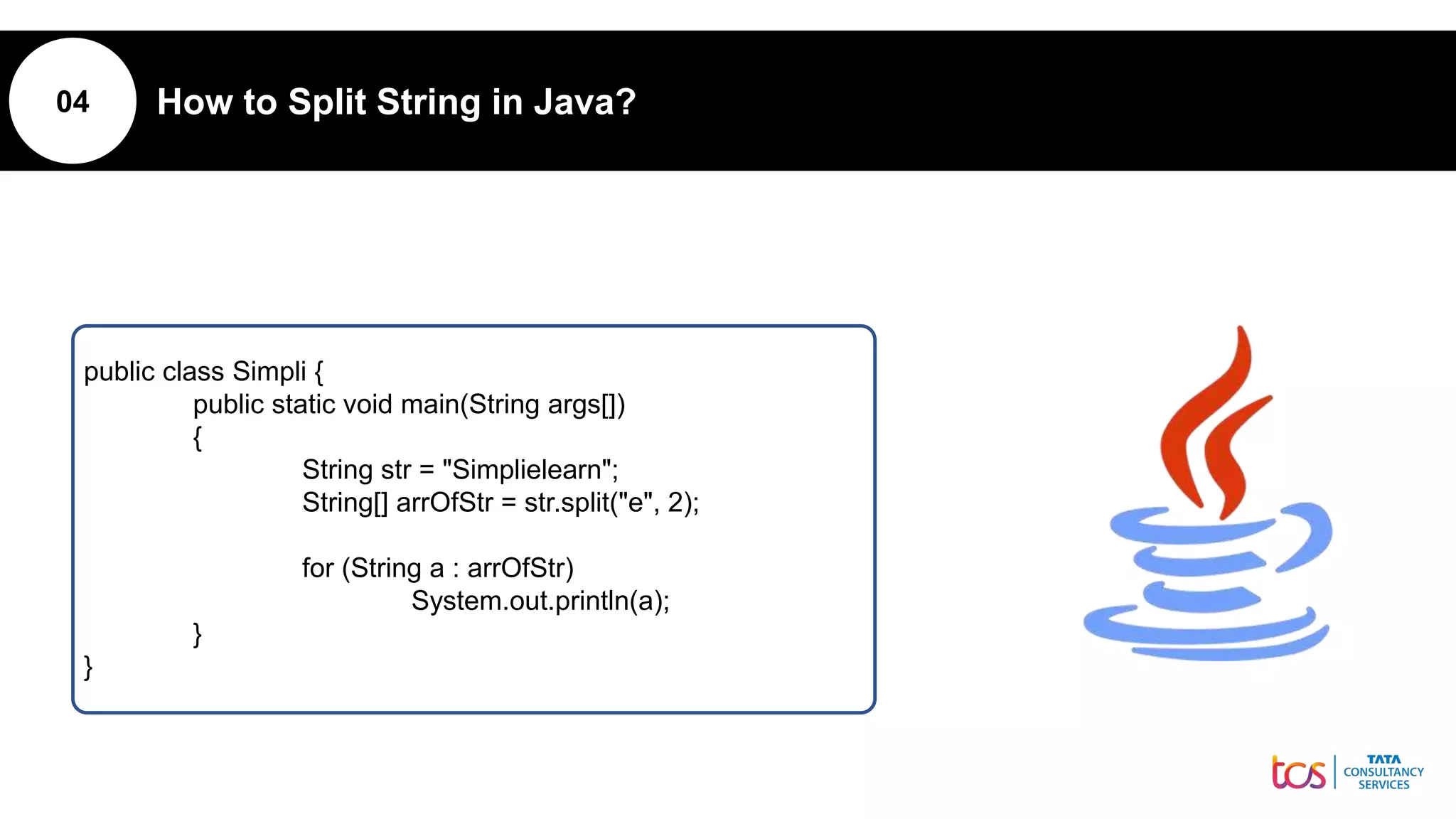 04

How to Split String in Java?

public class Simpli {
public static void main(String args[])
{
String str = "Simplielearn";
String[] arrOfStr = str.split("e", 2);

for (String a : arrOfStr)
System.out.println(a);
}
}

tcs TATA CONSULTANCY SERVICES